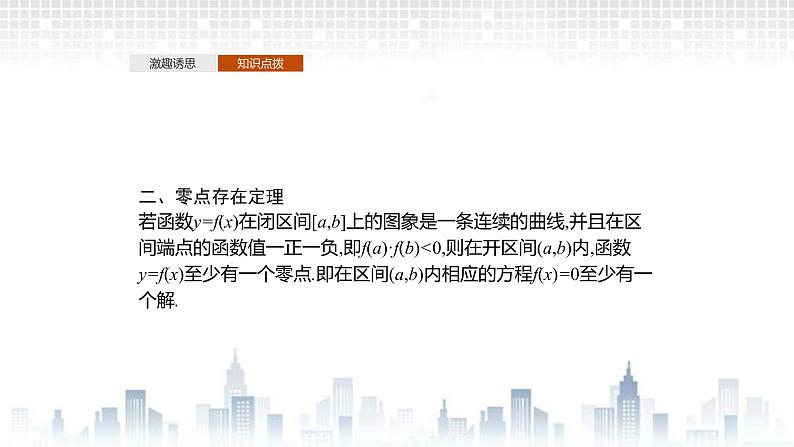 激趣诱思　知识点拨

二、零点存在定理
若函数$y=f(x)$在闭区间$[a,b]$上的图象是一条连续的曲线,并且在区间端点的函数值一正一负,即$f(a)\cdot f(b)<0$,则在开区间$(a,b)$内,函数$y=f(x)$至少有一个零点.即在区间$(a,b)$内相应的方程$f(x)=0$至少有一个解.